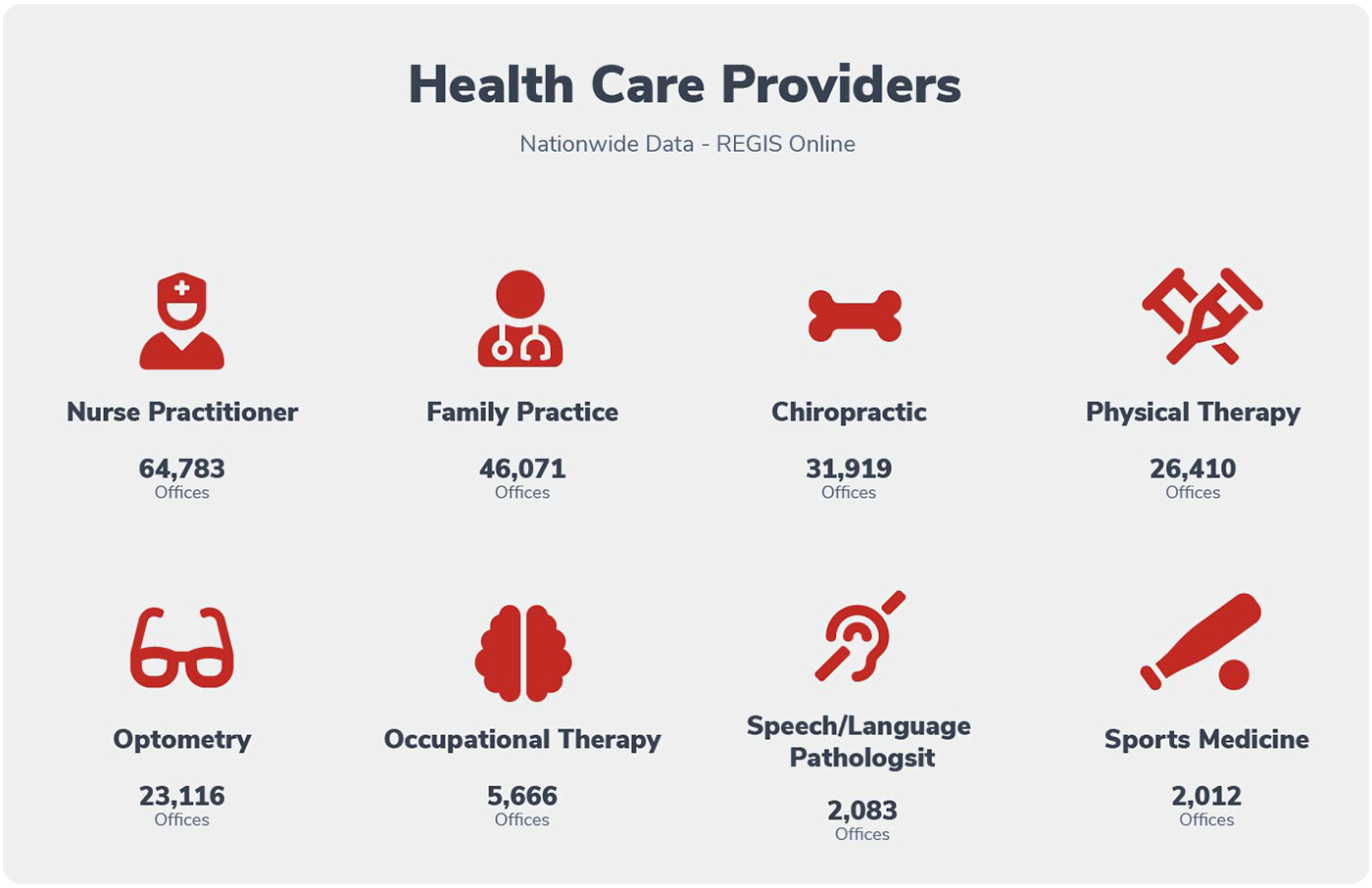 Health Care Providers

Nationwide Data - REGIS Online

Nurse Practitioner
64,783
Offices

Family Practice
46,071
Offices

Chiropractic
31,919
Offices

Physical Therapy
26,410
Offices

Optometry
23,116
Offices

Occupational Therapy
5,666
Offices

Speech/Language Pathologsit
2,083
Offices

Sports Medicine
2,012
Offices